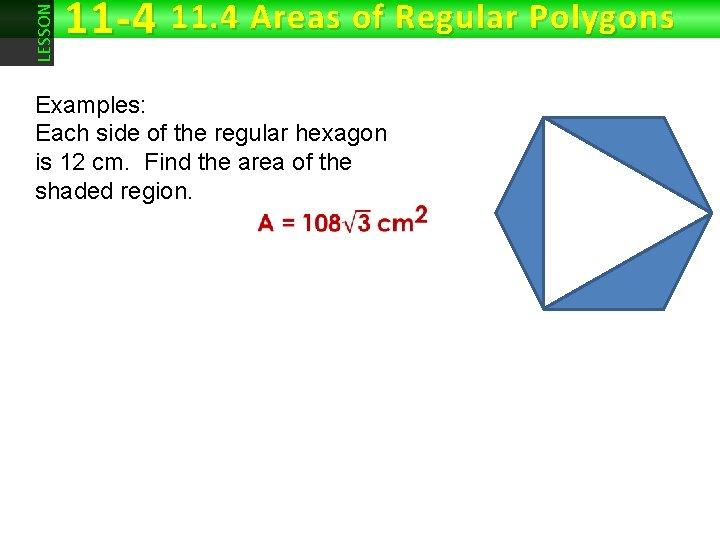 LESSON 11-4 11.4 Areas of Regular Polygons

Examples:
Each side of the regular hexagon is 12 cm. Find the area of the shaded region.

$A = 108\sqrt{3}$ $cm^2$